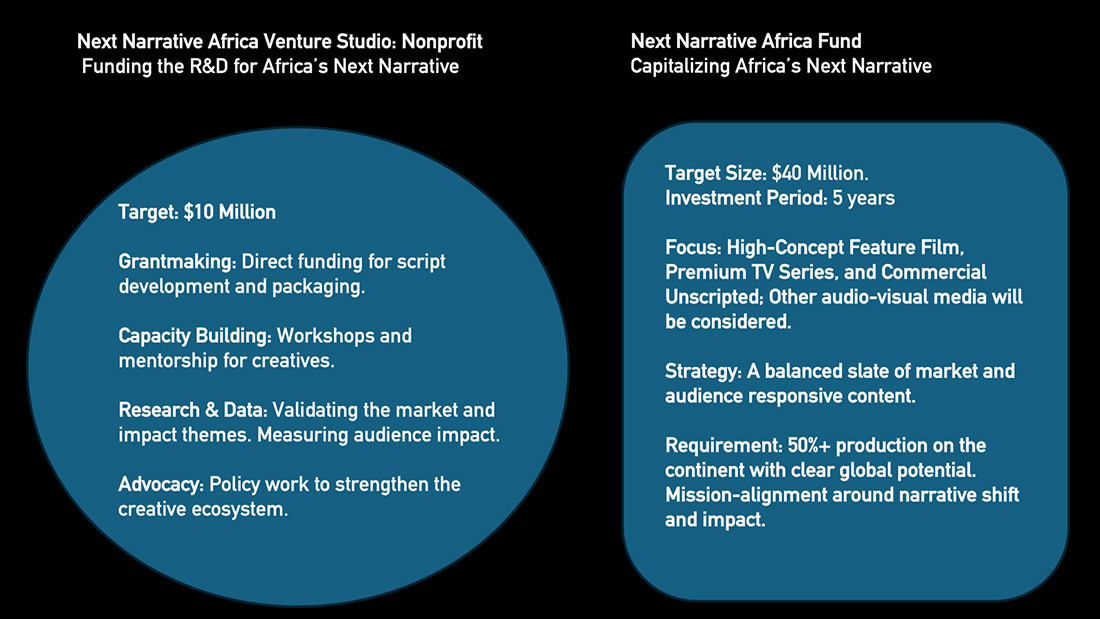 Next Narrative Africa Venture Studio: Nonprofit
Funding the R&D for Africa's Next Narrative

Target: $10 Million

Grantmaking: Direct funding for script development and packaging.

Capacity Building: Workshops and mentorship for creatives.

Research & Data: Validating the market and impact themes. Measuring audience impact.

Advocacy: Policy work to strengthen the creative ecosystem.

Next Narrative Africa Fund
Capitalizing Africa's Next Narrative

Target Size: $40 Million.
Investment Period: 5 years

Focus: High-Concept Feature Film, Premium TV Series, and Commercial Unscripted; Other audio-visual media will be considered.

Strategy: A balanced slate of market and audience responsive content.

Requirement: 50%+ production on the continent with clear global potential. Mission-alignment around narrative shift and impact.